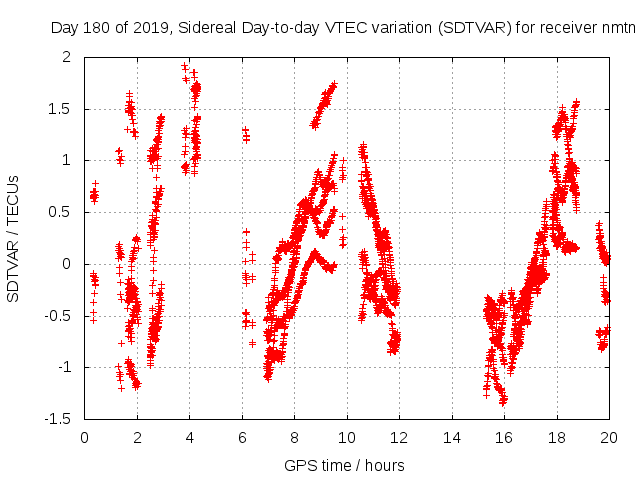 Day 180 of 2019, Sidereal Day-to-day VTEC variation (SDTVAR) for receiver nmtn

SDTVAR / TECUs

2
1.5
1
0.5
0
-0.5
-1
-1.5

0 2 4 6 8 10 12 14 16 18 20

GPS time / hours